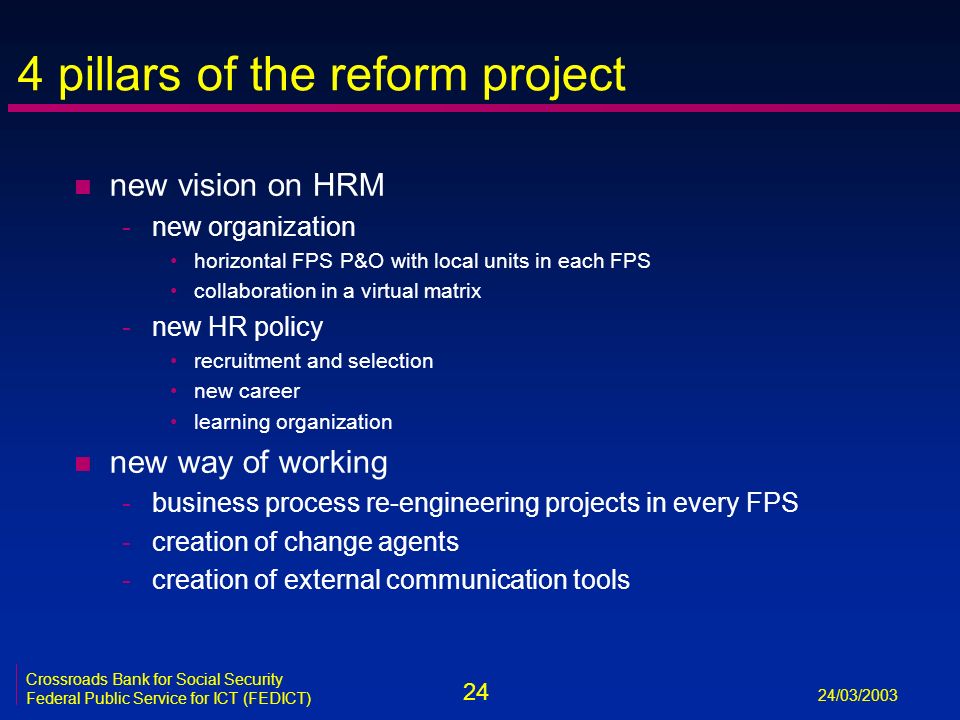 4 pillars of the reform project

- new vision on HRM
  - new organization
    - horizontal FPS P&O with local units in each FPS
    - collaboration in a virtual matrix
  - new HR policy
    - recruitment and selection
    - new career
    - learning organization
- new way of working
  - business process re-engineering projects in every FPS
  - creation of change agents
  - creation of external communication tools

Crossroads Bank for Social Security
Federal Public Service for ICT (FEDICT)

24

24/03/2003